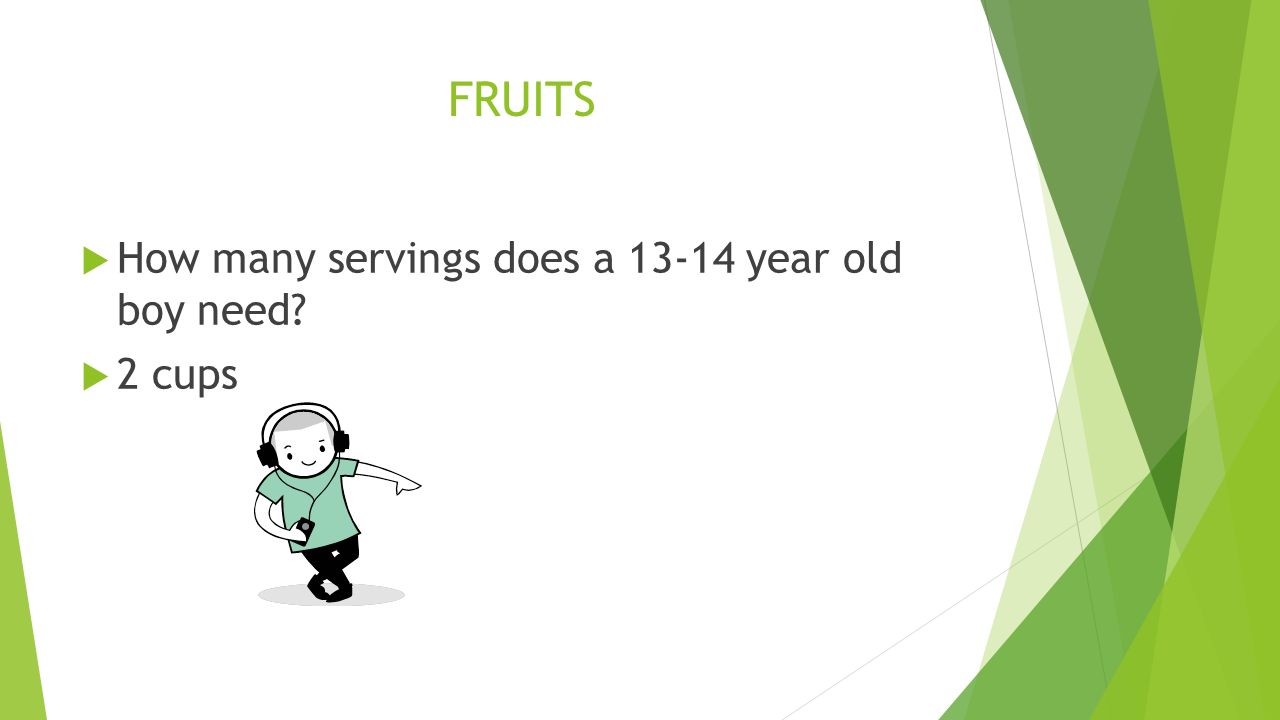 FRUITS

How many servings does a 13-14 year old boy need?

2 cups